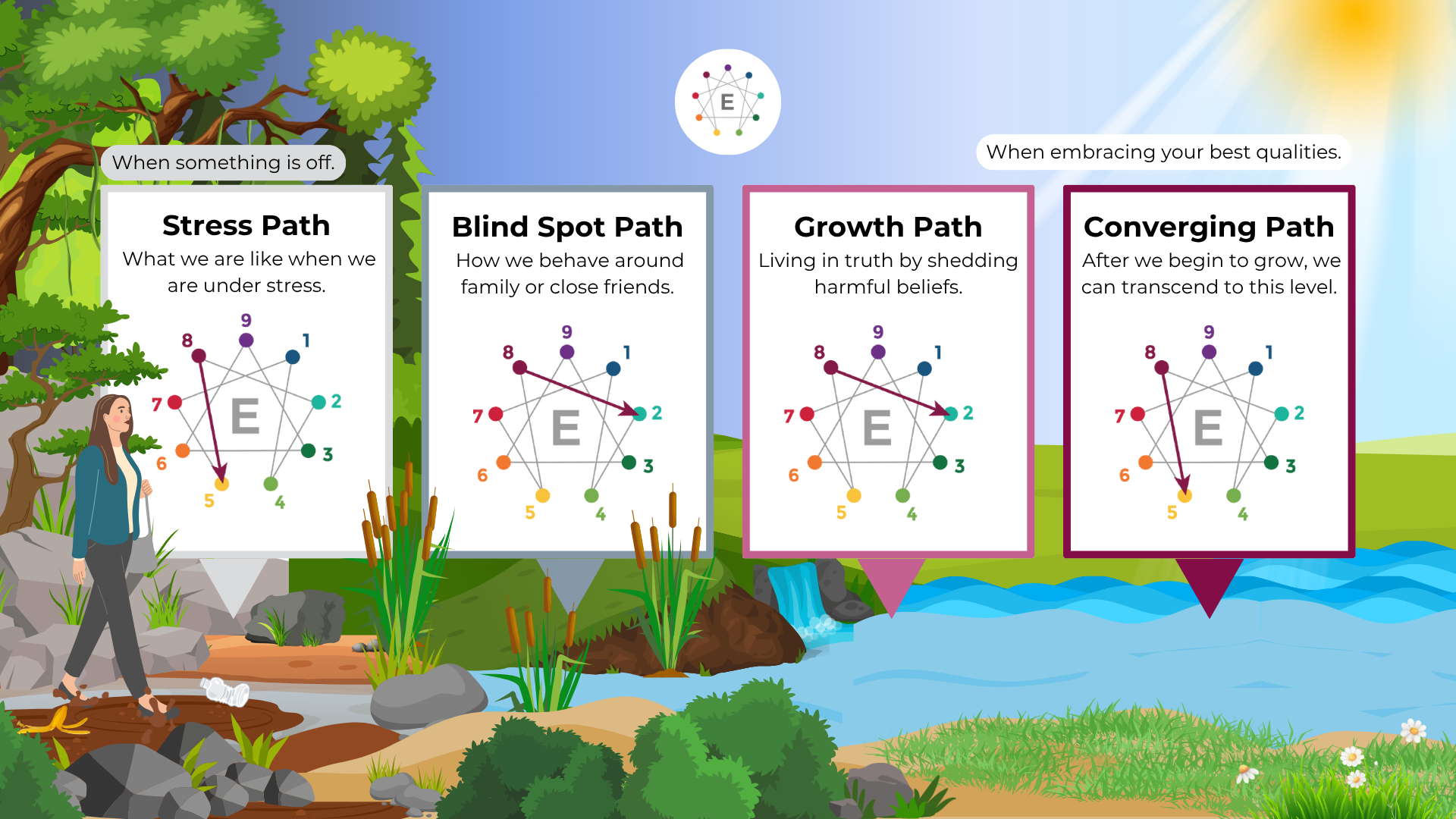 E

When something is off.

When embracing your best qualities.

Stress Path
What we are like when we are under stress.

9 1 2 3 4 5 6 7 8
E

Blind Spot Path
How we behave around family or close friends.

9 1 2 3 4 5 6 7 8
E

Growth Path
Living in truth by shedding harmful beliefs.

9 1 2 3 4 5 6 7 8
E

Converging Path
After we begin to grow, we can transcend to this level.

9 1 2 3 4 5 6 7 8
E